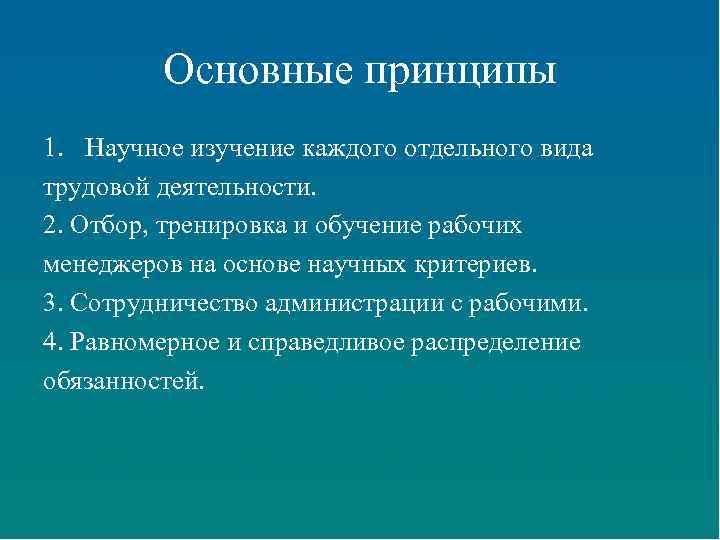 Основные принципы

1. Научное изучение каждого отдельного вида трудовой деятельности.
2. Отбор, тренировка и обучение рабочих менеджеров на основе научных критериев.
3. Сотрудничество администрации с рабочими.
4. Равномерное и справедливое распределение обязанностей.